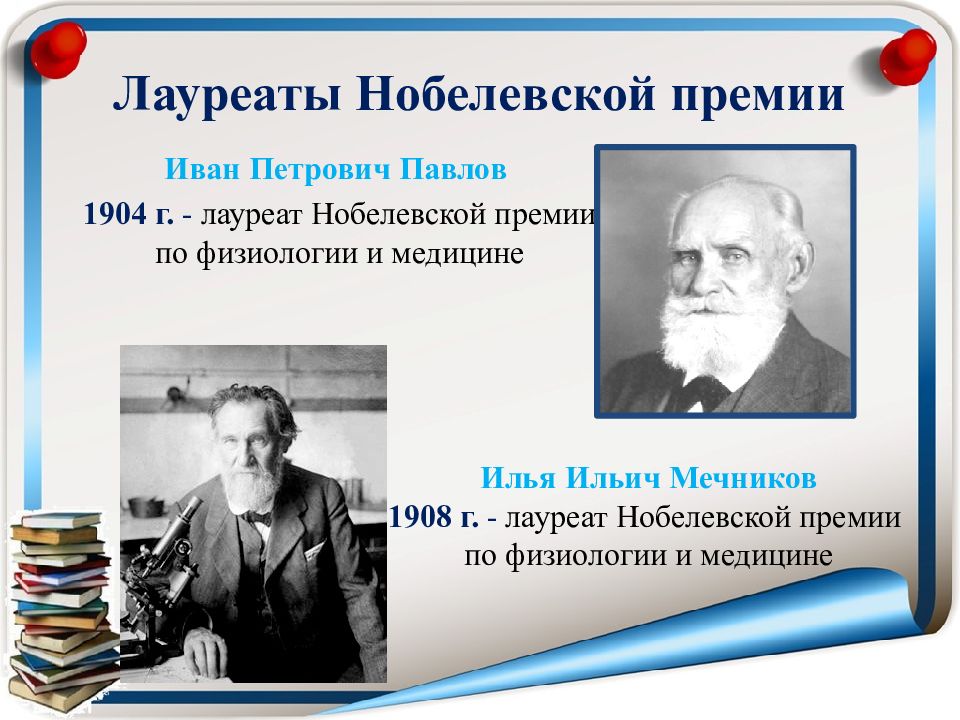 Лауреаты Нобелевской премии

Иван Петрович Павлов

1904 г. - лауреат Нобелевской премии по физиологии и медицине

Илья Ильич Мечников

1908 г. - лауреат Нобелевской премии по физиологии и медицине